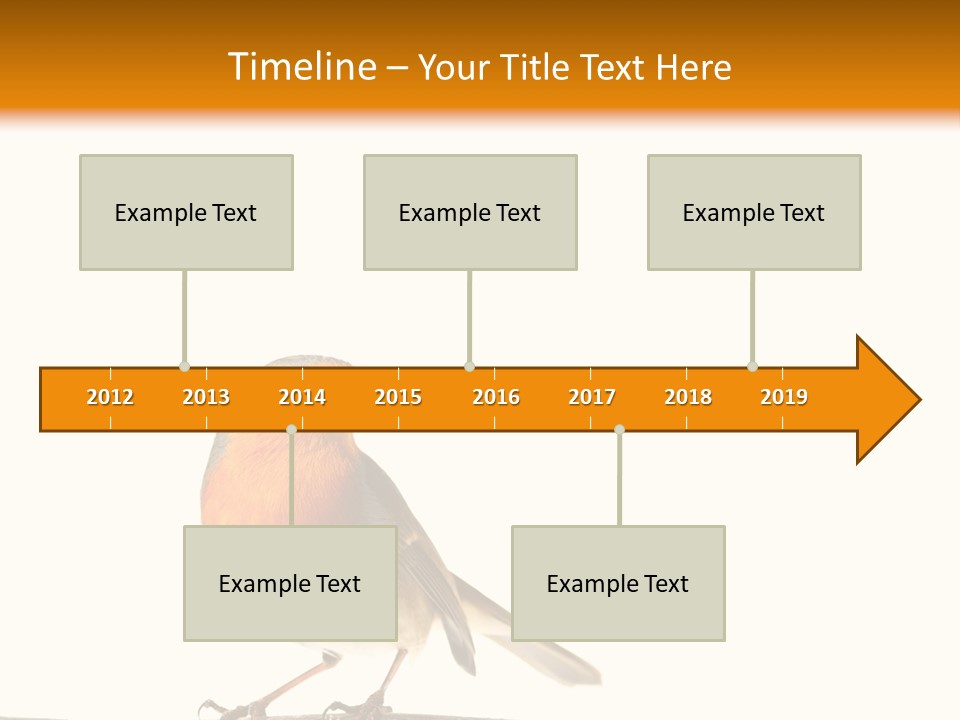 Timeline – Your Title Text Here

Example Text

Example Text

Example Text

2012 2013 2014 2015 2016 2017 2018 2019

Example Text

Example Text